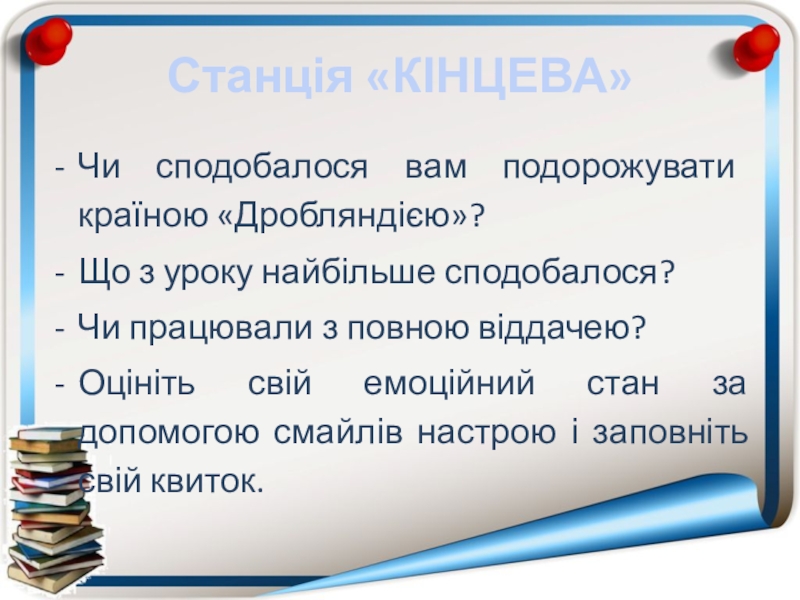 Станція «КІНЦЕВА»

- Чи сподобалося вам подорожувати країною «Дробляндією»?

- Що з уроку найбільше сподобалося?

- Чи працювали з повною віддачею?

- Оцініть свій емоційний стан за допомогою смайлів настрою і заповніть свій квиток.